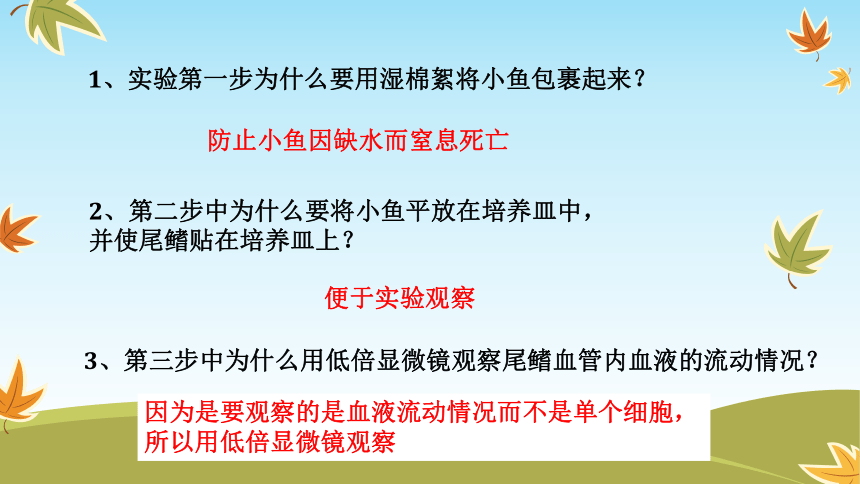 1、实验第一步为什么要用湿棉絮将小鱼包裹起来？

防止小鱼因缺水而窒息死亡

2、第二步中为什么要将小鱼平放在培养皿中，并使尾鳍贴在培养皿上？

便于实验观察

3、第三步中为什么用低倍显微镜观察尾鳍血管内血液的流动情况？

因为是要观察的是血液流动情况而不是单个细胞，所以用低倍显微镜观察